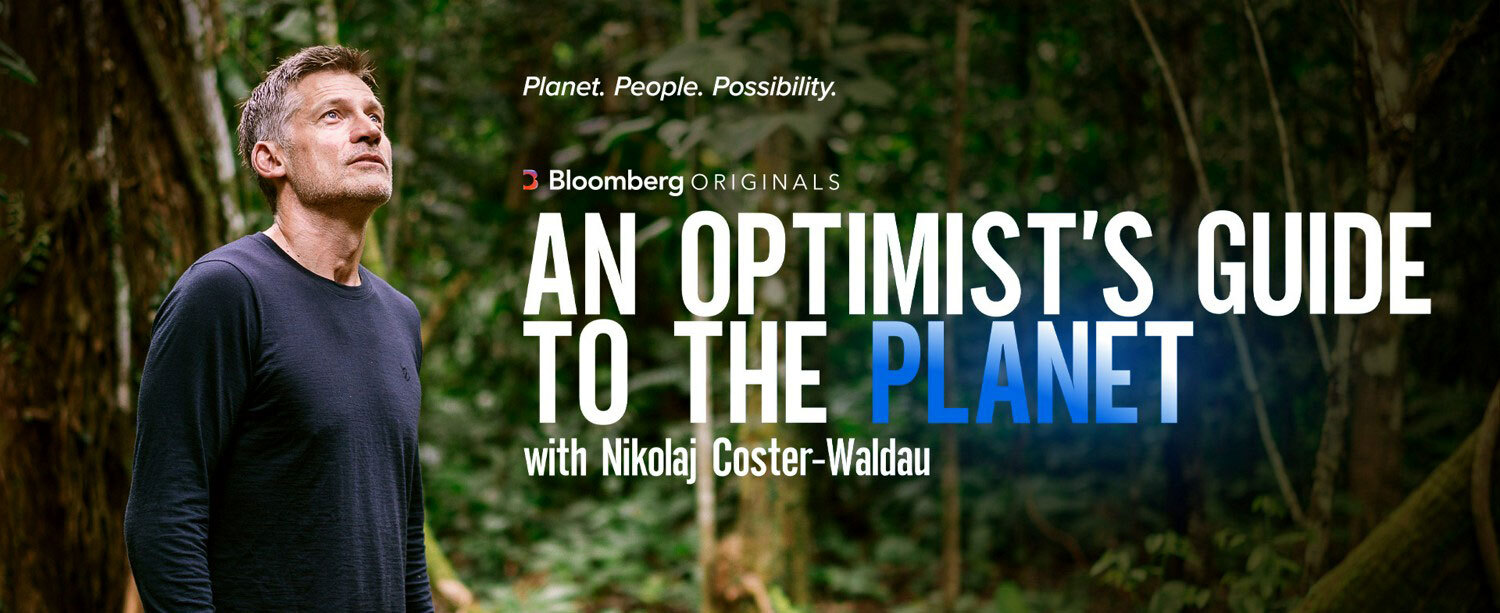 Planet. People. Possibility.

Bloomberg ORIGINALS

AN OPTIMIST'S GUIDE TO THE PLANET

with Nikolaj Coster-Waldau